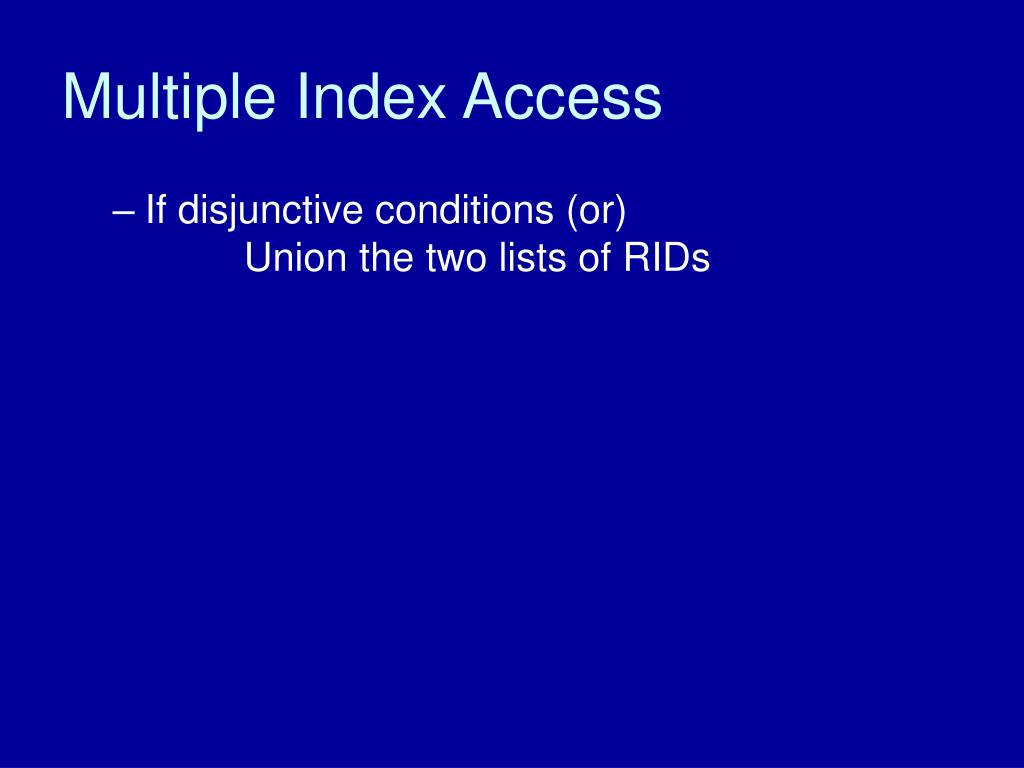 Multiple Index Access

– If disjunctive conditions (or)
Union the two lists of RIDs